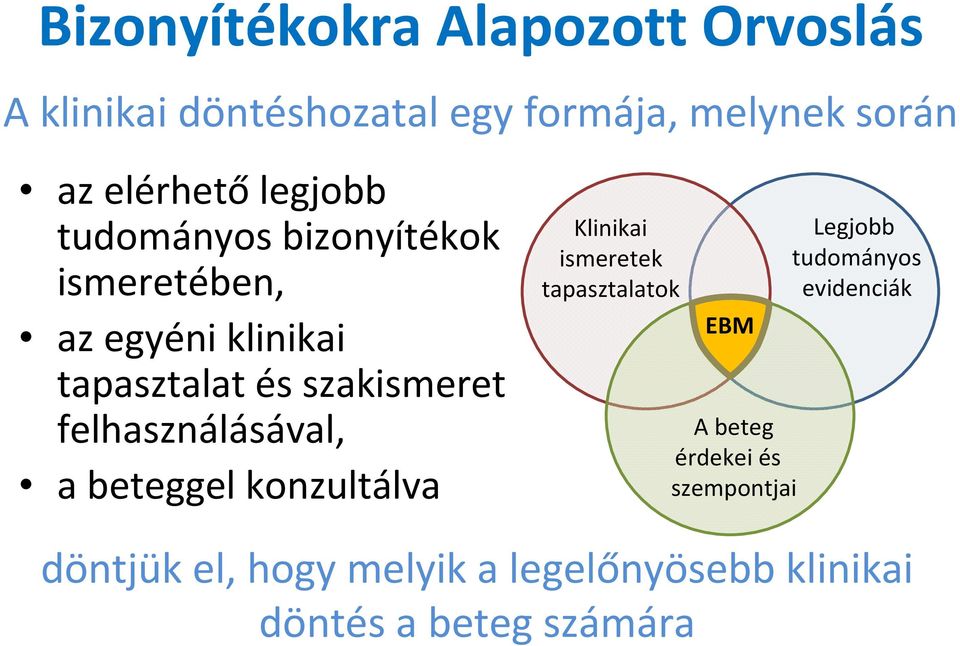 Bizonyítékokra Alapozott Orvoslás

A klinikai döntéshozatal egy formája, melynek során

• az elérhető legjobb tudományos bizonyítékok ismeretében,
• az egyéni klinikai tapasztalat és szakismeret felhasználásával,
• a beteggel konzultálva

Klinikai ismeretek tapasztalatok

Legjobb tudományos evidenciák

EBM

A beteg érdekei és szempontjai

döntjük el, hogy melyik a legelőnyösebb klinikai döntés a beteg számára